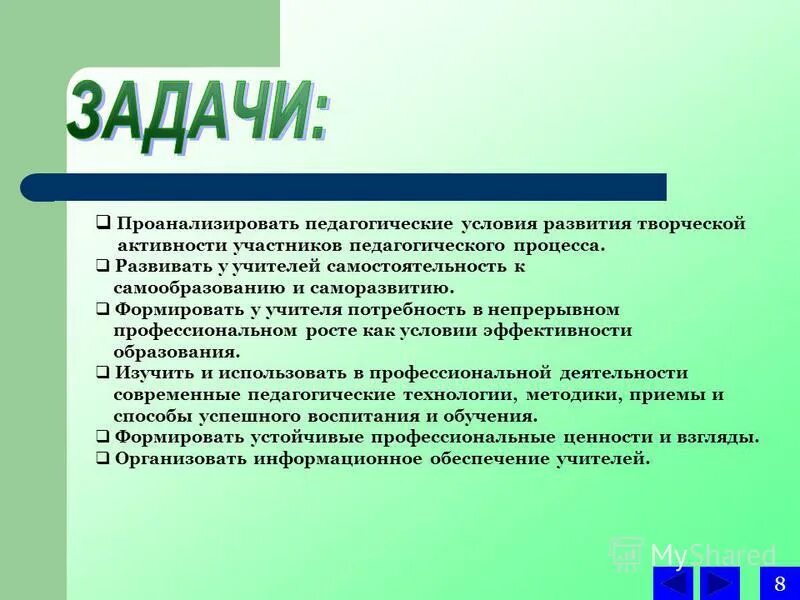 ЗАДАЧИ:

❑ Проанализировать педагогические условия развития творческой активности участников педагогического процесса.
❑ Развивать у учителей самостоятельность к самообразованию и саморазвитию.
❑ Формировать у учителя потребность в непрерывном профессиональном росте как условии эффективности образования.
❑ Изучить и использовать в профессиональной деятельности современные педагогические технологии, методики, приемы и способы успешного воспитания и обучения.
❑ Формировать устойчивые профессиональные ценности и взгляды.
❑ Организовать информационное обеспечение учителей.

MyShared

8